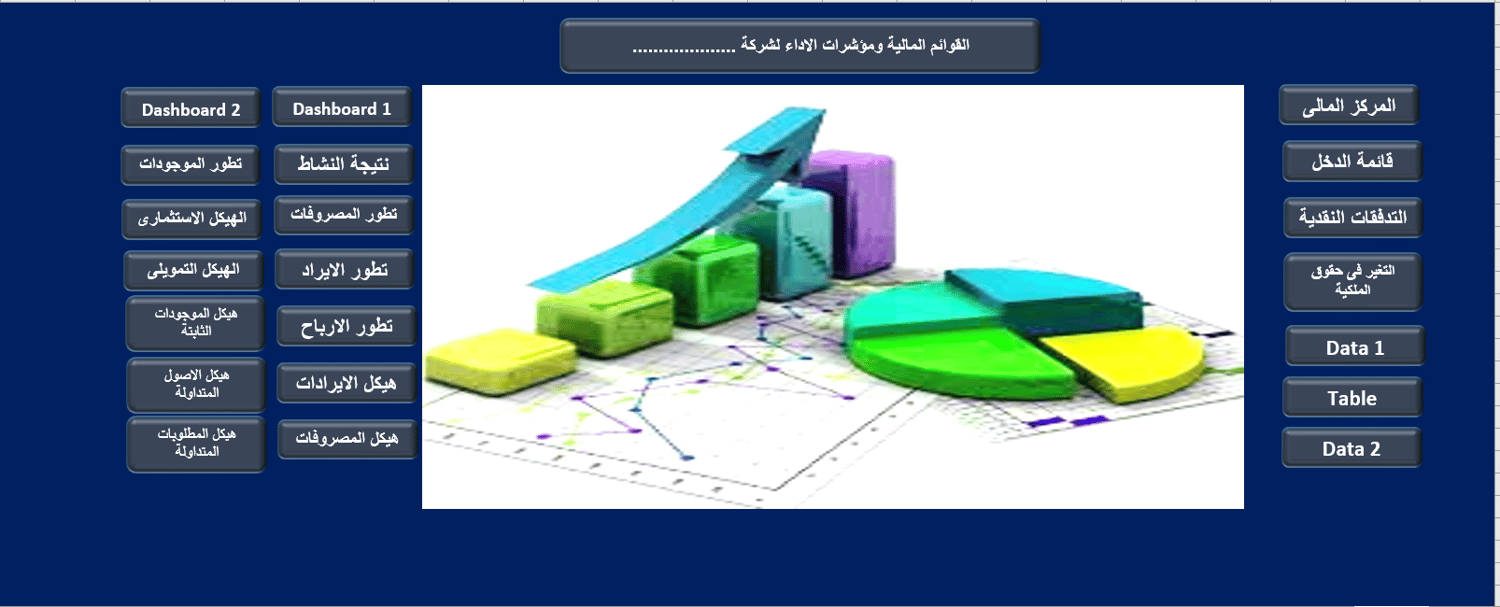 القوائم المالية ومؤشرات الاداء لشركة ....................

المركز المالى

قائمة الدخل

التدفقات النقدية

التغير فى حقوق الملكية

Data 1

Table

Data 2

Dashboard 1

نتيجة النشاط

تطور المصروفات

تطور الايراد

تطور الارباح

هيكل الايرادات

هيكل المصروفات

Dashboard 2

تطور الموجودات

الهيكل الاستثمارى

الهيكل التمويلى

هيكل الموجودات الثابتة

هيكل الاصول المتداولة

هيكل المطلوبات المتداولة